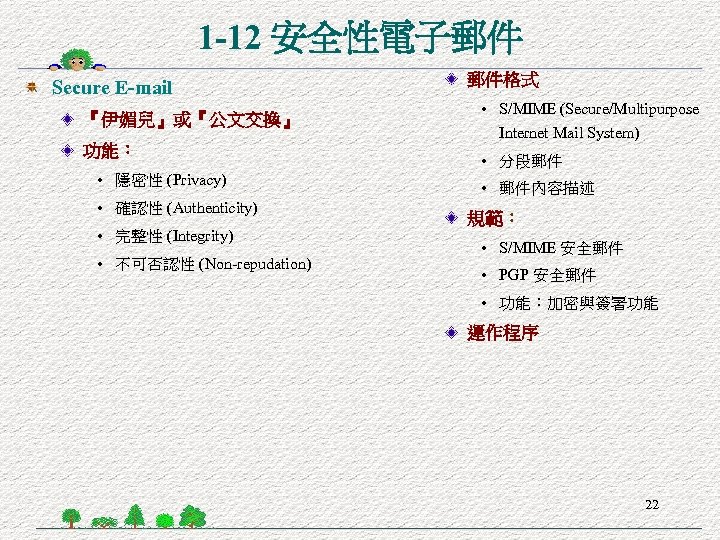 1-12 安全性電子郵件

Secure E-mail

『伊媚兒』或『公文交換』

功能：

• 隱密性 (Privacy)
• 確認性 (Authenticity)
• 完整性 (Integrity)
• 不可否認性 (Non-repudation)

郵件格式

• S/MIME (Secure/Multipurpose Internet Mail System)
• 分段郵件
• 郵件內容描述

規範：

• S/MIME 安全郵件
• PGP 安全郵件
• 功能：加密與簽署功能

運作程序

22